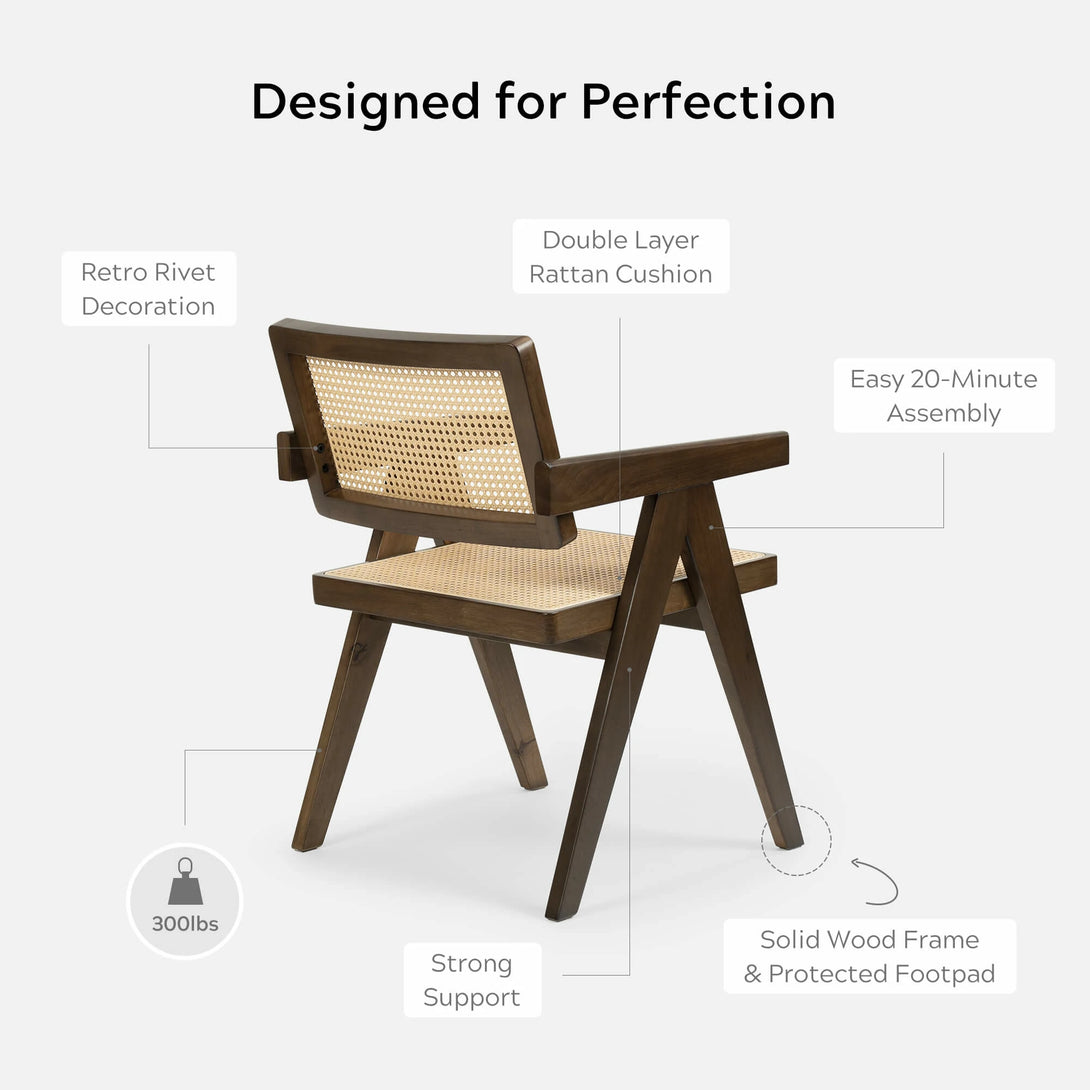 Designed for Perfection

Retro Rivet Decoration

Double Layer Rattan Cushion

Easy 20-Minute Assembly

300lbs

Strong Support

Solid Wood Frame & Protected Footpad